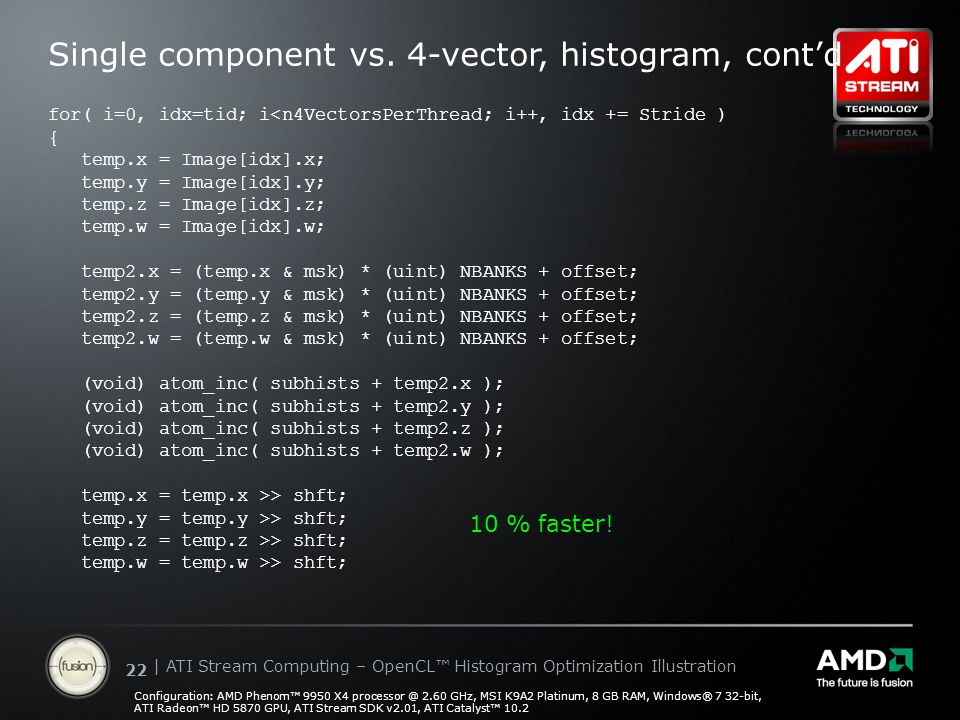 Single component vs. 4-vector, histogram, cont'd

ATI STREAM TECHNOLOGY

for( i=0, idx=tid; i<n4VectorsPerThread; i++, idx += Stride )
{
temp.x = Image[idx].x;
temp.y = Image[idx].y;
temp.z = Image[idx].z;
temp.w = Image[idx].w;

temp2.x = (temp.x & msk) * (uint) NBANKS + offset;
temp2.y = (temp.y & msk) * (uint) NBANKS + offset;
temp2.z = (temp.z & msk) * (uint) NBANKS + offset;
temp2.w = (temp.w & msk) * (uint) NBANKS + offset;

(void) atom_inc( subhists + temp2.x );
(void) atom_inc( subhists + temp2.y );
(void) atom_inc( subhists + temp2.z );
(void) atom_inc( subhists + temp2.w );

temp.x = temp.x >> shft;
temp.y = temp.y >> shft;
temp.z = temp.z >> shft;
temp.w = temp.w >> shft;

10 % faster!

fusion

22 | ATI Stream Computing – OpenCL™ Histogram Optimization Illustration

AMD
The future is fusion

Configuration: AMD Phenom™ 9950 X4 processor @ 2.60 GHz, MSI K9A2 Platinum, 8 GB RAM, Windows® 7 32-bit, ATI Radeon™ HD 5870 GPU, ATI Stream SDK v2.01, ATI Catalyst™ 10.2